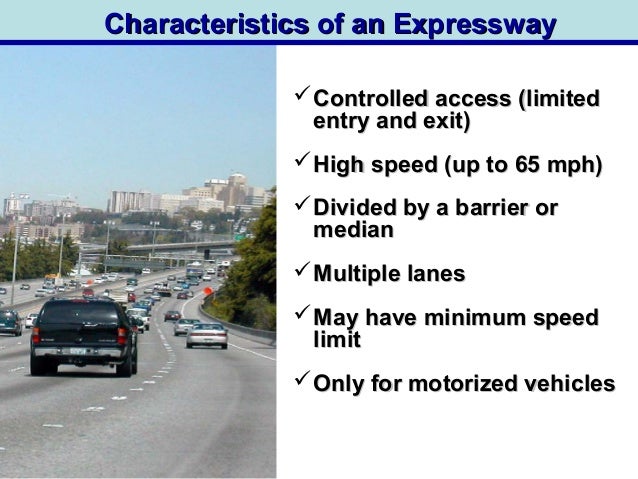 Characteristics of an Expressway

✓ Controlled access (limited entry and exit)

✓ High speed (up to 65 mph)

✓ Divided by a barrier or median

✓ Multiple lanes

✓ May have minimum speed limit

✓ Only for motorized vehicles